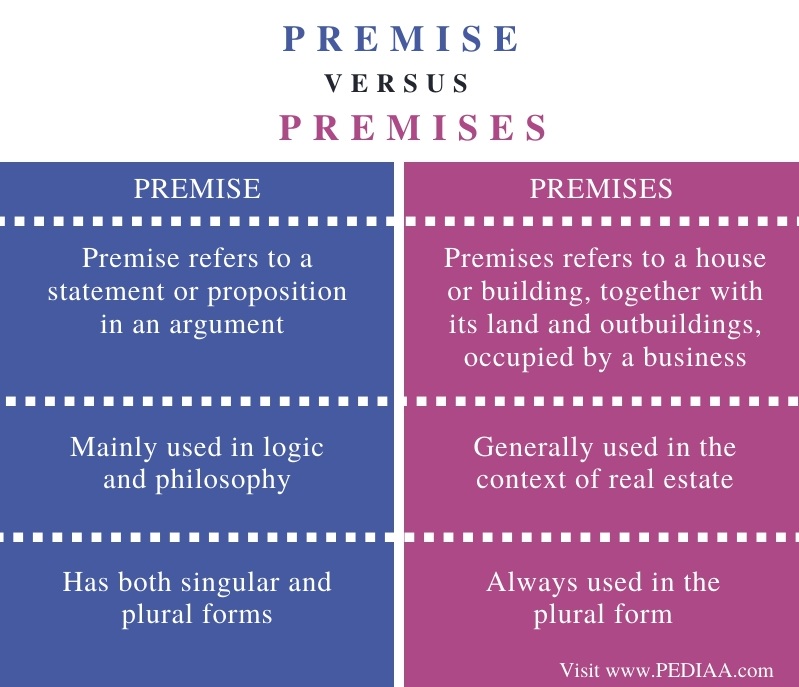 PREMISE
VERSUS
PREMISES

| PREMISE | PREMISES |
|---|---|
| Premise refers to a statement or proposition in an argument | Premises refers to a house or building, together with its land and outbuildings, occupied by a business |
| Mainly used in logic and philosophy | Generally used in the context of real estate |
| Has both singular and plural forms | Always used in the plural form |

Visit www.PEDIAA.com